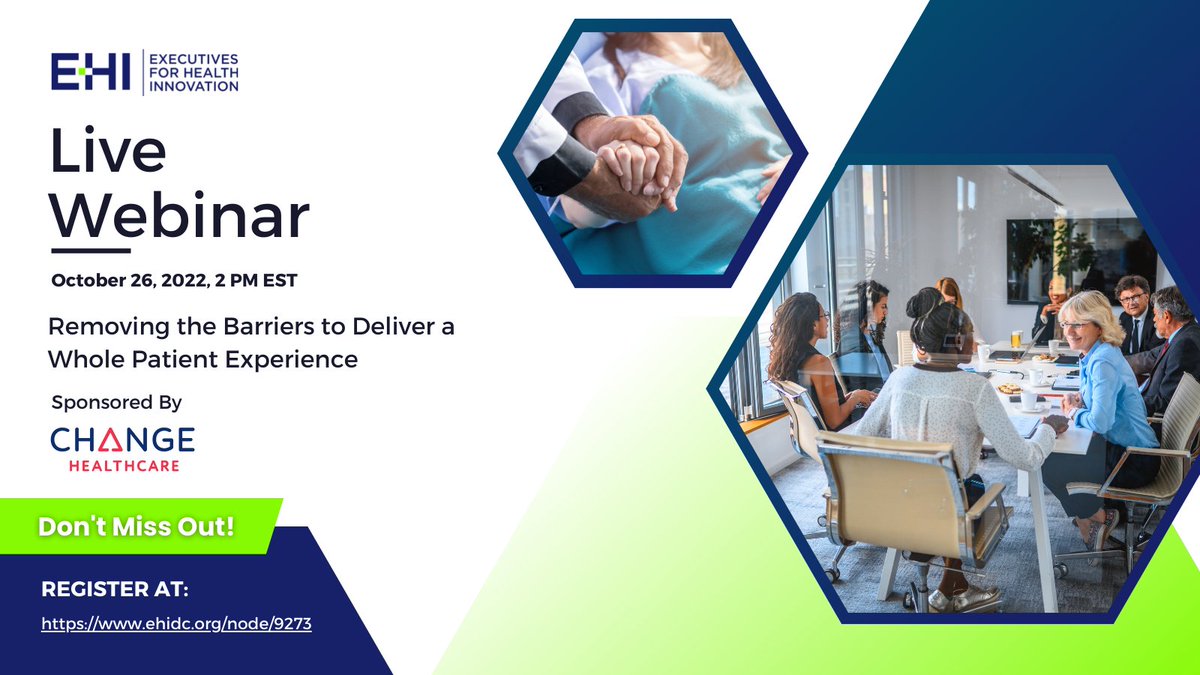 EHI EXECUTIVES FOR HEALTH INNOVATION

Live Webinar

October 26, 2022, 2 PM EST

Removing the Barriers to Deliver a Whole Patient Experience

Sponsored By

CHANGE HEALTHCARE

Don't Miss Out!

REGISTER AT:

https://www.ehidc.org/node/9273